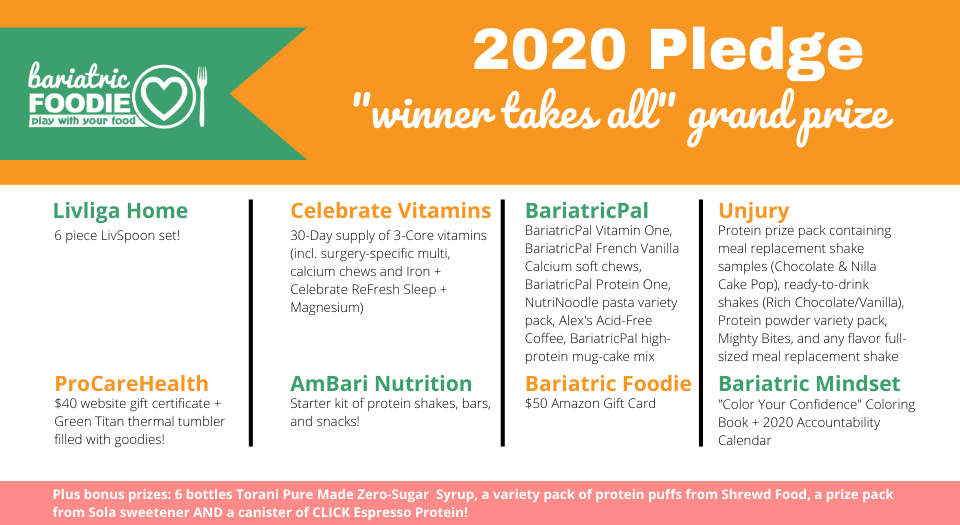 bariatric FOODIE play with your food

2020 Pledge

"winner takes all" grand prize

Livliga Home
6 piece LivSpoon set!

ProCareHealth
$40 website gift certificate + Green Titan thermal tumbler filled with goodies!

Celebrate Vitamins
30-Day supply of 3-Core vitamins (incl. surgery-specific multi, calcium chews and Iron + Celebrate ReFresh Sleep + Magnesium)

AmBari Nutrition
Starter kit of protein shakes, bars, and snacks!

BariatricPal
BariatricPal Vitamin One, BariatricPal French Vanilla Calcium soft chews, BariatricPal Protein One, NutriNoodle pasta variety pack, Alex's Acid-Free Coffee, BariatricPal high-protein mug-cake mix

Bariatric Foodie
$50 Amazon Gift Card

Unjury
Protein prize pack containing meal replacement shake samples (Chocolate & Nilla Cake Pop), ready-to-drink shakes (Rich Chocolate/Vanilla), Protein powder variety pack, Mighty Bites, and any flavor full-sized meal replacement shake

Bariatric Mindset
"Color Your Confidence" Coloring Book + 2020 Accountability Calendar

Plus bonus prizes: 6 bottles Torani Pure Made Zero-Sugar Syrup, a variety pack of protein puffs from Shrewd Food, a prize pack from Sola sweetener AND a canister of CLICK Espresso Protein!